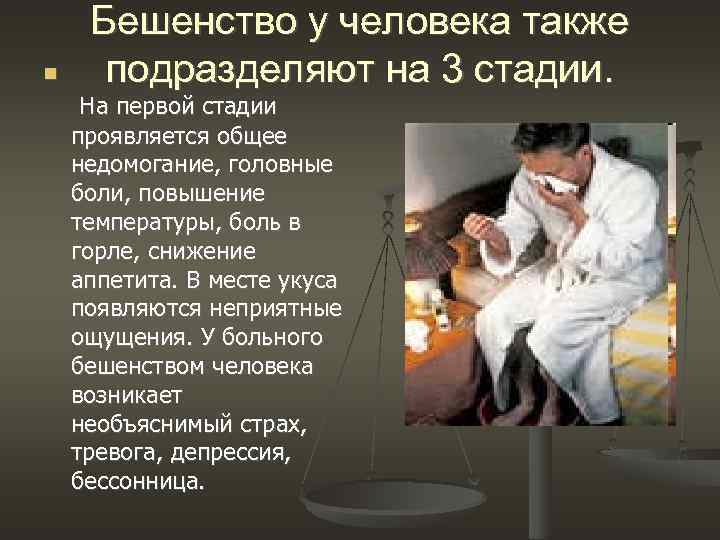 Бешенство у человека также подразделяют на 3 стадии.

На первой стадии проявляется общее недомогание, головные боли, повышение температуры, боль в горле, снижение аппетита. В месте укуса появляются неприятные ощущения. У больного бешенством человека возникает необъяснимый страх, тревога, депрессия, бессонница.